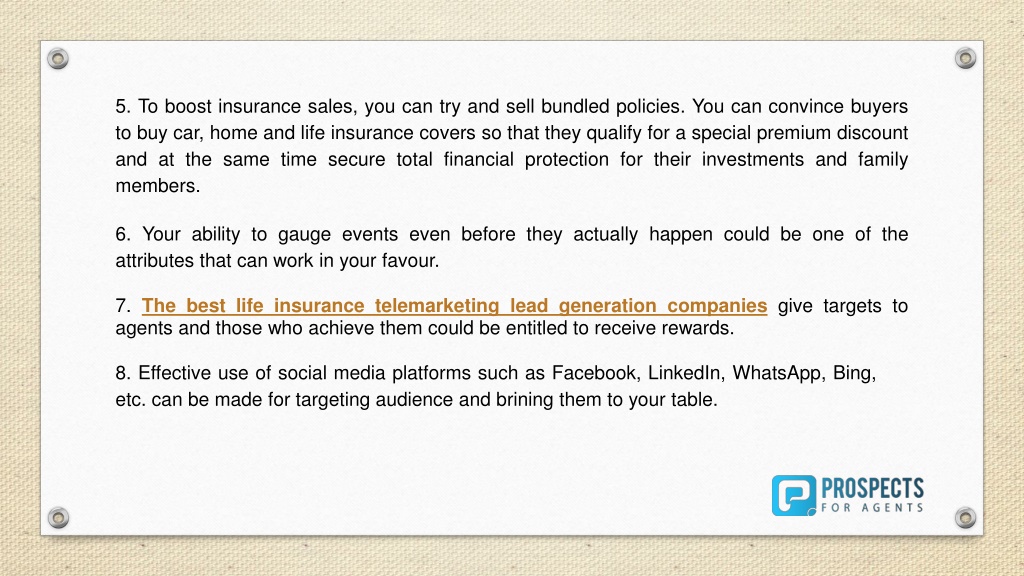 5. To boost insurance sales, you can try and sell bundled policies. You can convince buyers to buy car, home and life insurance covers so that they qualify for a special premium discount and at the same time secure total financial protection for their investments and family members.

6. Your ability to gauge events even before they actually happen could be one of the attributes that can work in your favour.

7. The best life insurance telemarketing lead generation companies give targets to agents and those who achieve them could be entitled to receive rewards.

8. Effective use of social media platforms such as Facebook, LinkedIn, WhatsApp, Bing, etc. can be made for targeting audience and brining them to your table.

PROSPECTS FOR AGENTS